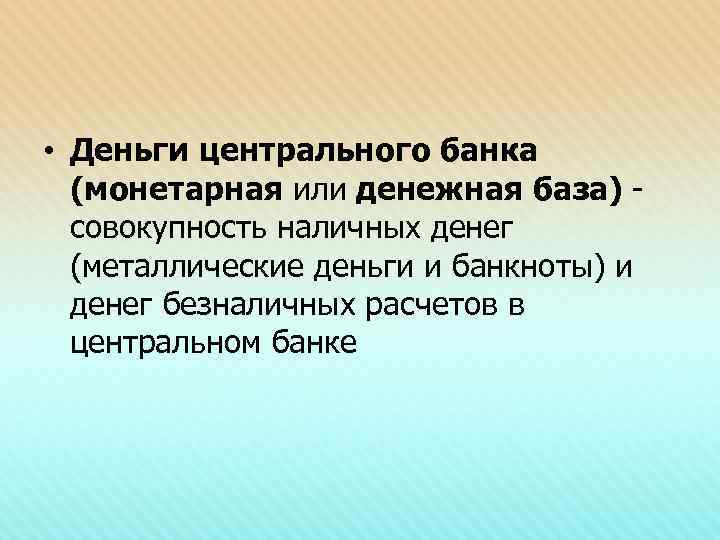 • Деньги центрального банка (монетарная или денежная база) - совокупность наличных денег (металлические деньги и банкноты) и денег безналичных расчетов в центральном банке